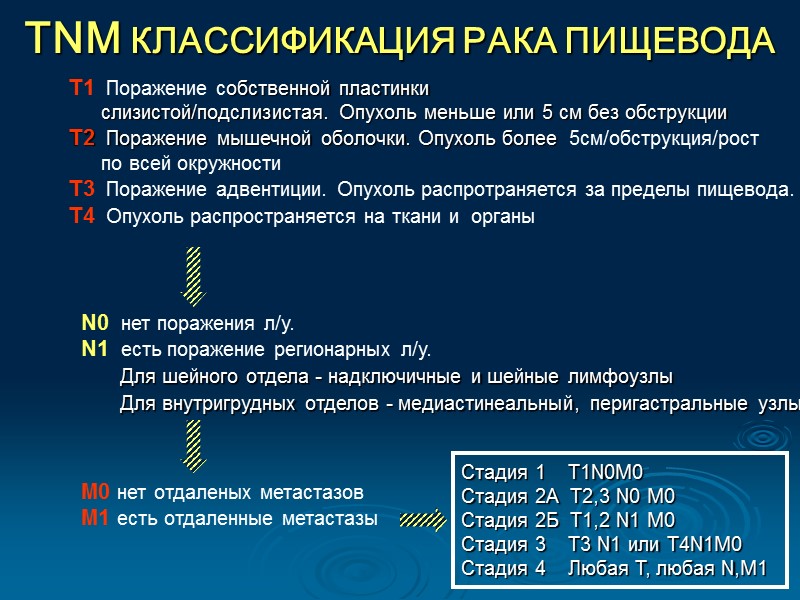 TNM КЛАССИФИКАЦИЯ РАКА ПИЩЕВОДА

T1 Поражение собственной пластинки слизистой/подслизистая. Опухоль меньше или 5 см без обструкции
T2 Поражение мышечной оболочки. Опухоль более 5см/обструкция/рост по всей окружности
T3 Поражение адвентиции. Опухоль распротраняется за пределы пищевода.
T4 Опухоль распространяется на ткани и органы

N0 нет поражения л/у.
N1 есть поражение регионарных л/у.
Для шейного отдела - надключичные и шейные лимфоузлы
Для внутригрудных отделов - медиастинеальный, перигастральные узлы

M0 нет отдаленых метастазов
M1 есть отдаленные метастазы

Стадия 1 T1N0M0
Стадия 2А T2,3 N0 M0
Стадия 2Б T1,2 N1 M0
Стадия 3 T3 N1 или T4N1M0
Стадия 4 Любая T, любая N,M1